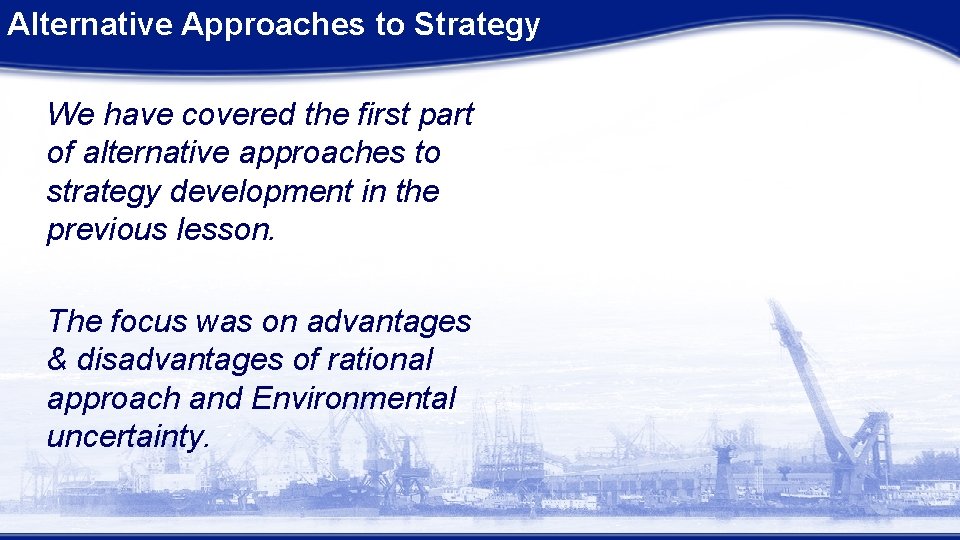 Alternative Approaches to Strategy

We have covered the first part of alternative approaches to strategy development in the previous lesson.

The focus was on advantages & disadvantages of rational approach and Environmental uncertainty.